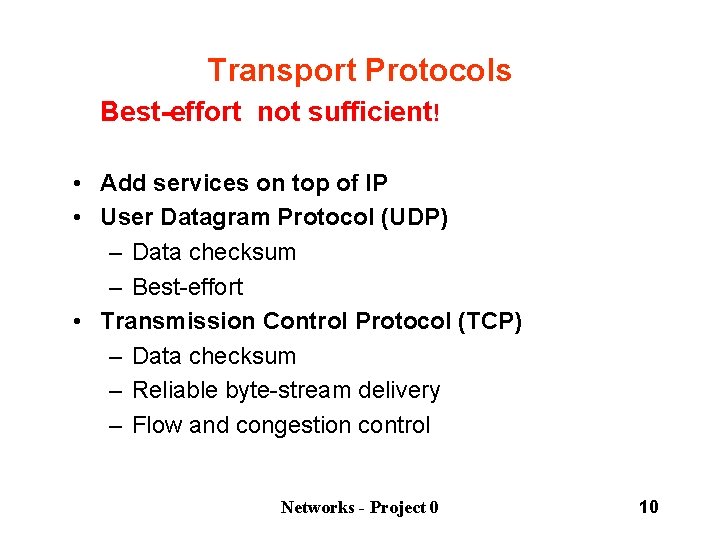 Transport Protocols

Best-effort not sufficient!

• Add services on top of IP
• User Datagram Protocol (UDP)
  – Data checksum
  – Best-effort
• Transmission Control Protocol (TCP)
  – Data checksum
  – Reliable byte-stream delivery
  – Flow and congestion control

Networks - Project 0

10